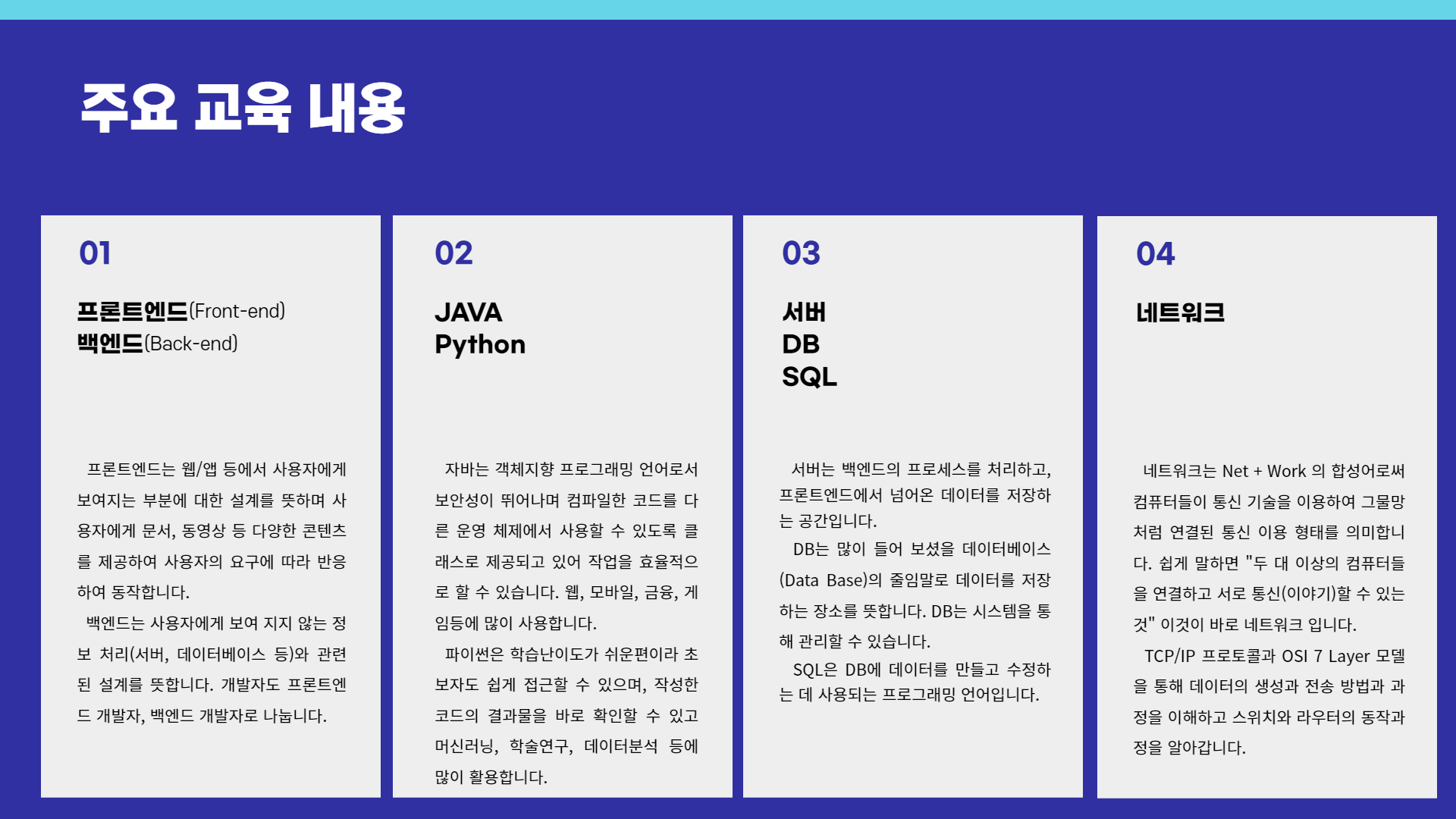 주요 교육 내용

01

프론트엔드(Front-end)
백엔드(Back-end)

프론트엔드는 웹/앱 등에서 사용자에게 보여지는 부분에 대한 설계를 뜻하며 사용자에게 문서, 동영상 등 다양한 콘텐츠를 제공하여 사용자의 요구에 따라 반응하여 동작합니다.

백엔드는 사용자에게 보여 지지 않는 정보 처리(서버, 데이터베이스 등)와 관련된 설계를 뜻합니다. 개발자도 프론트엔드 개발자, 백엔드 개발자로 나눕니다.

02

JAVA
Python

자바는 객체지향 프로그래밍 언어로서 보안성이 뛰어나며 컴파일한 코드를 다른 운영 체제에서 사용할 수 있도록 클래스로 제공되고 있어 작업을 효율적으로 할 수 있습니다. 웹, 모바일, 금융, 게임등에 많이 사용합니다.

파이썬은 학습난이도가 쉬운편이라 초보자도 쉽게 접근할 수 있으며, 작성한 코드의 결과물을 바로 확인할 수 있고 머신러닝, 학술연구, 데이터분석 등에 많이 활용합니다.

03

서버
DB
SQL

서버는 백엔드의 프로세스를 처리하고, 프론트엔드에서 넘어온 데이터를 저장하는 공간입니다.

DB는 많이 들어 보셨을 데이터베이스(Data Base)의 줄임말로 데이터를 저장하는 장소를 뜻합니다. DB는 시스템을 통해 관리할 수 있습니다.

SQL은 DB에 데이터를 만들고 수정하는 데 사용되는 프로그래밍 언어입니다.

04

네트워크

네트워크는 Net + Work 의 합성어로써 컴퓨터들이 통신 기술을 이용하여 그물망처럼 연결된 통신 이용 형태를 의미합니다. 쉽게 말하면 "두 대 이상의 컴퓨터들을 연결하고 서로 통신(이야기)할 수 있는 것" 이것이 바로 네트워크 입니다.

TCP/IP 프로토콜과 OSI 7 Layer 모델을 통해 데이터의 생성과 전송 방법과 과정을 이해하고 스위치와 라우터의 동작과정을 알아갑니다.